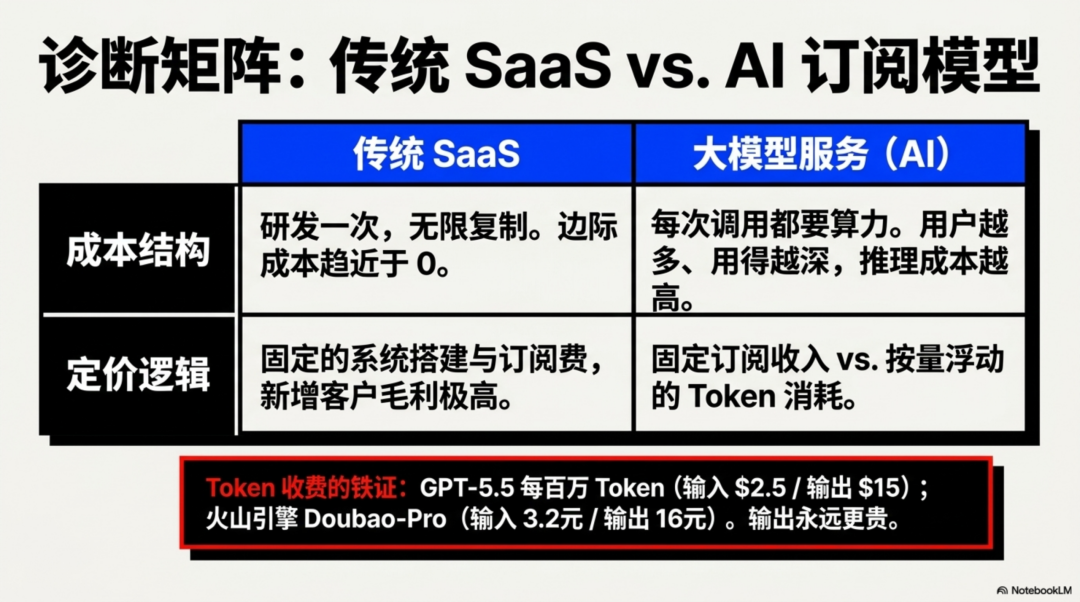 诊断矩阵：传统 SaaS vs. AI 订阅模型

|  | 传统 SaaS | 大模型服务（AI） |
|---|---|---|
| 成本结构 | 研发一次，无限复制。边际成本趋近于 0。 | 每次调用都要算力。用户越多、用得越深，推理成本越高。 |
| 定价逻辑 | 固定的系统搭建与订阅费，新增客户毛利极高。 | 固定订阅收入 vs. 按量浮动的 Token 消耗。 |

Token 收费的铁证：GPT-5.5 每百万 Token（输入 \$2.5 / 输出 \$15）；火山引擎 Doubao-Pro（输入 3.2元 / 输出 16元）。输出永远更贵。

NotebookLM